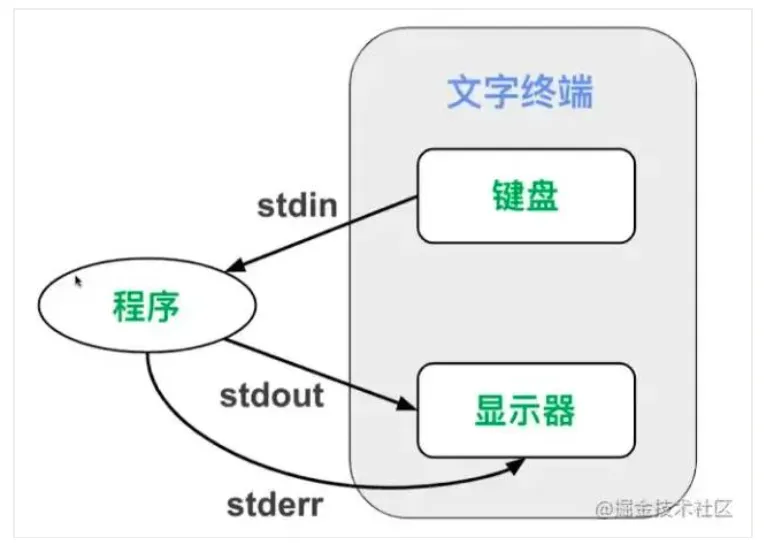 文字终端

键盘

stdin

程序

stdout

显示器

stderr

@掘金技术社区